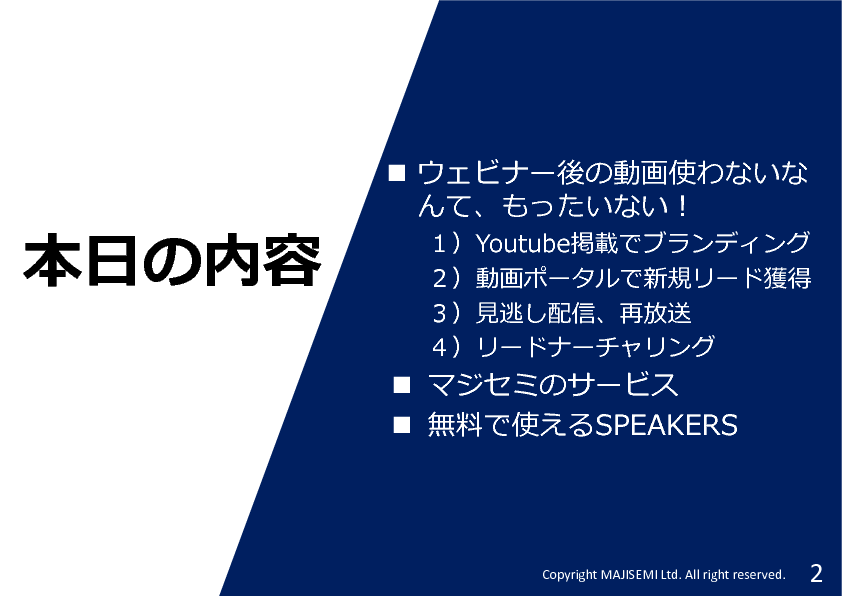 本日の内容

■ ウェビナー後の動画使わないなんて、もったいない！
１）Youtube掲載でブランディング
２）動画ポータルで新規リード獲得
３）見逃し配信、再放送
４）リードナーチャリング

■ マジセミのサービス

■ 無料で使えるSPEAKERS

Copyright MAJISEMI Ltd. All right reserved.

2